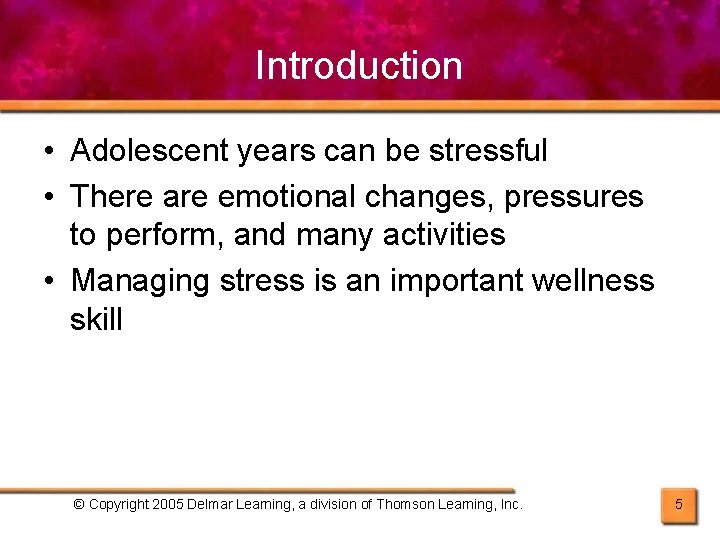 Introduction

• Adolescent years can be stressful
• There are emotional changes, pressures to perform, and many activities
• Managing stress is an important wellness skill

© Copyright 2005 Delmar Learning, a division of Thomson Learning, Inc.

5